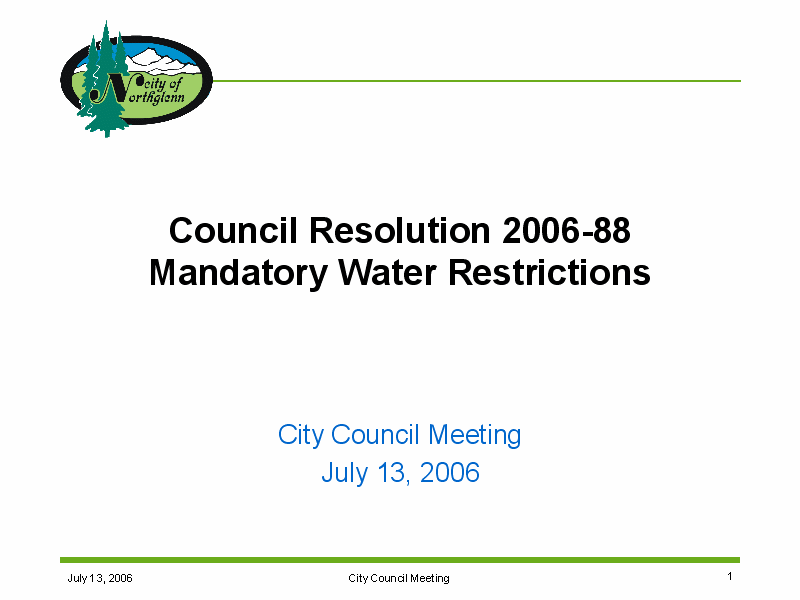 City of Northglenn

Council Resolution 2006-88
Mandatory Water Restrictions

City Council Meeting
July 13, 2006

July 13, 2006
City Council Meeting
1